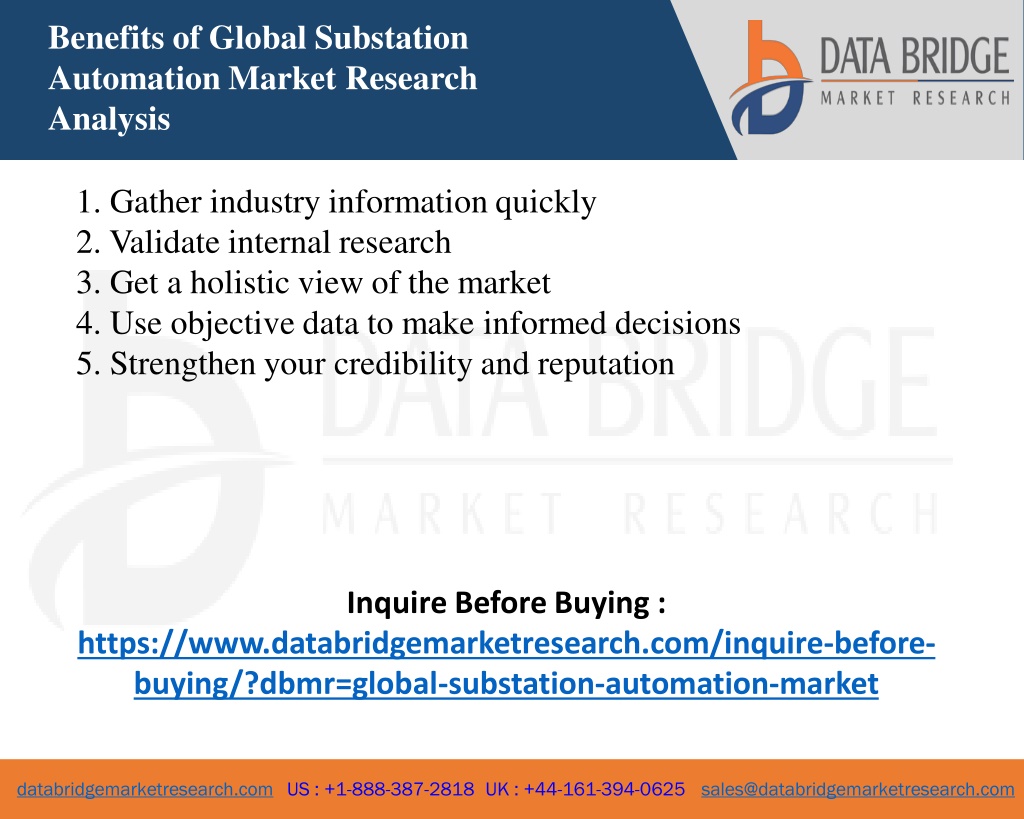 Benefits of Global Substation Automation Market Research Analysis

DATA BRIDGE
MARKET RESEARCH

1. Gather industry information quickly
2. Validate internal research
3. Get a holistic view of the market
4. Use objective data to make informed decisions
5. Strengthen your credibility and reputation

DATA BRIDGE
MARKET RESEARCH

Inquire Before Buying :
https://www.databridgemarketresearch.com/inquire-before-buying/?dbmr=global-substation-automation-market

databridgemarketresearch.com US : +1-888-387-2818 UK : +44-161-394-0625 sales@databridgemarketresearch.com